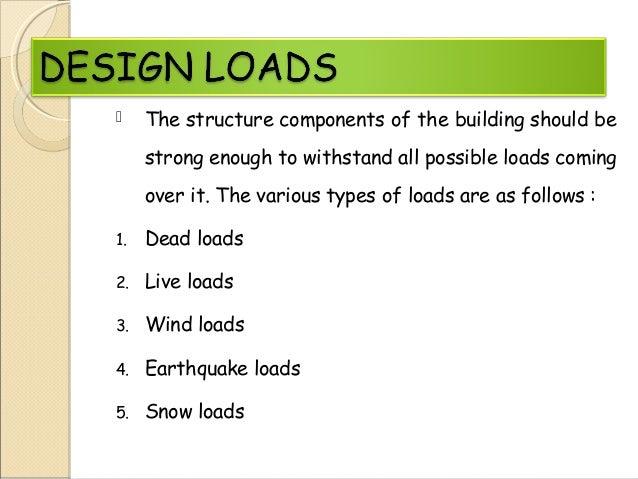 DESIGN LOADS

The structure components of the building should be strong enough to withstand all possible loads coming over it. The various types of loads are as follows :

1. Dead loads
2. Live loads
3. Wind loads
4. Earthquake loads
5. Snow loads